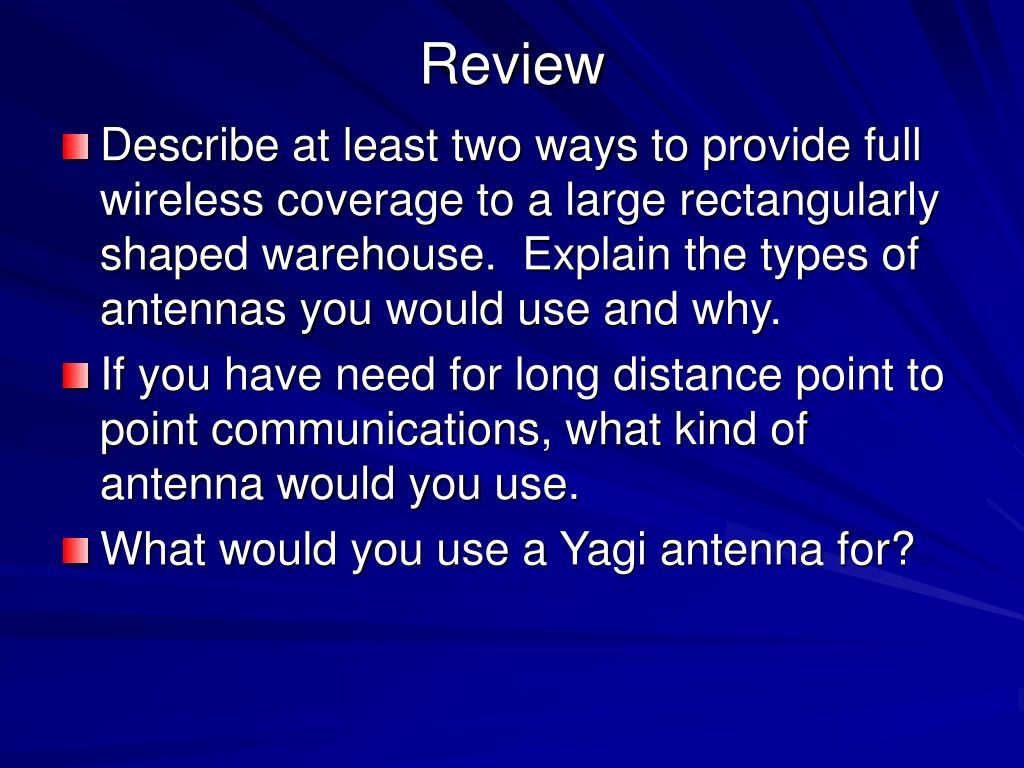 Review

Describe at least two ways to provide full wireless coverage to a large rectangularly shaped warehouse.  Explain the types of antennas you would use and why.

If you have need for long distance point to point communications, what kind of antenna would you use.

What would you use a Yagi antenna for?